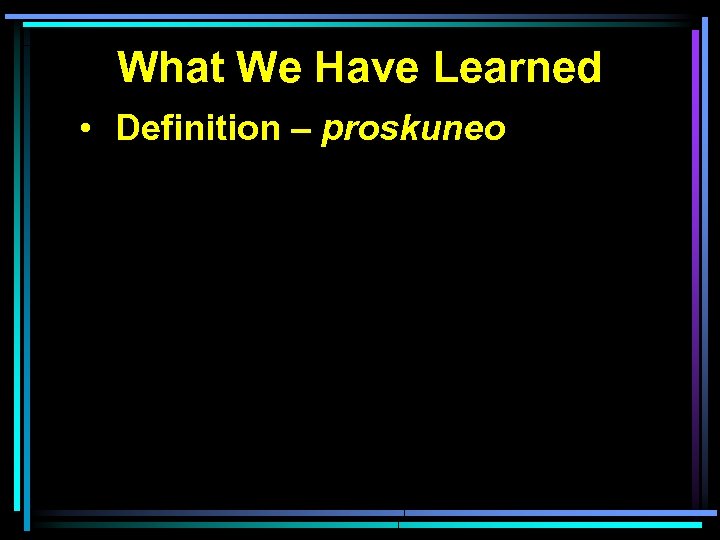 What We Have Learned

• Definition – proskuneo